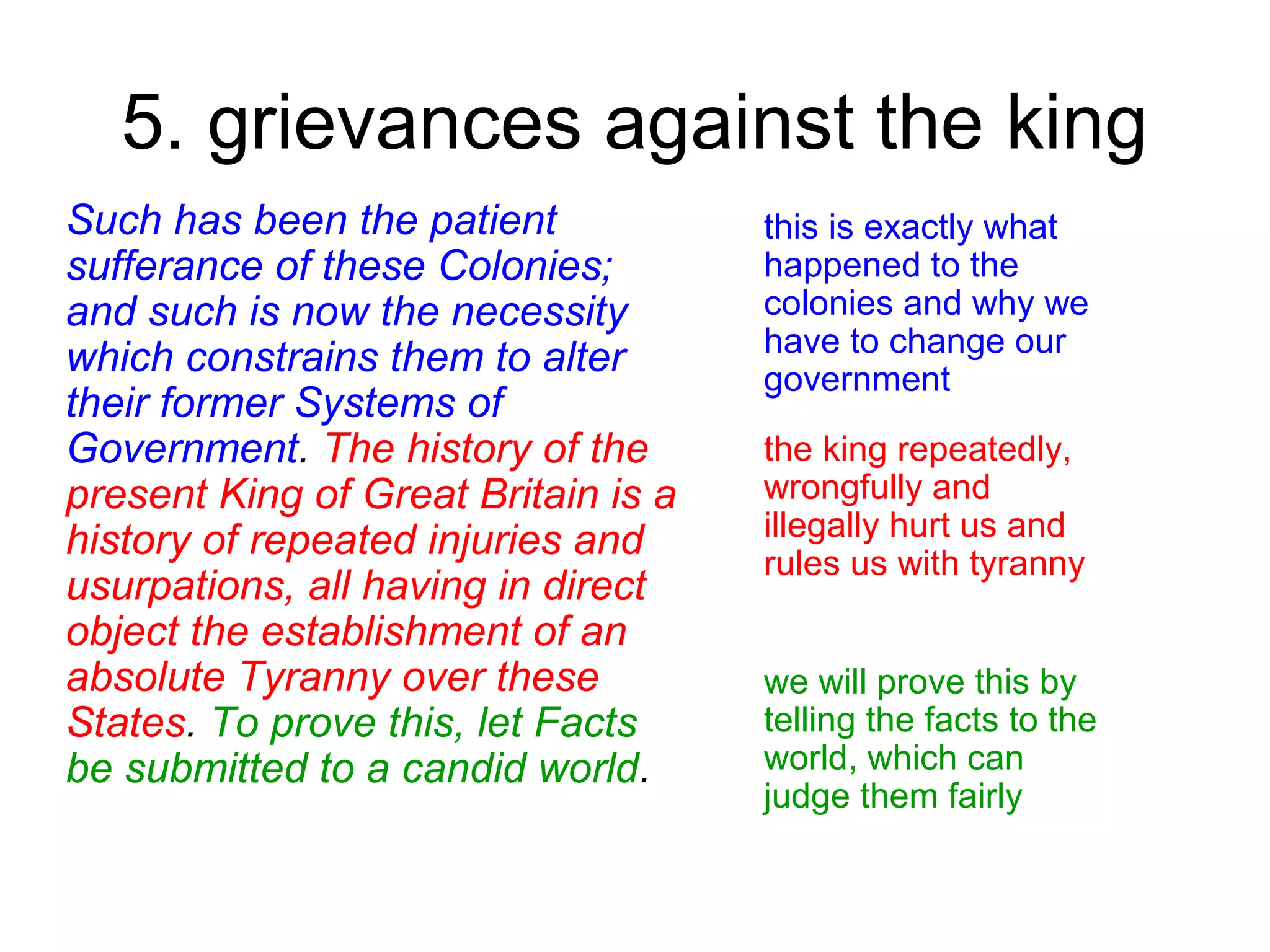 5. grievances against the king

Such has been the patient sufferance of these Colonies; and such is now the necessity which constrains them to alter their former Systems of Government. The history of the present King of Great Britain is a history of repeated injuries and usurpations, all having in direct object the establishment of an absolute Tyranny over these States. To prove this, let Facts be submitted to a candid world.

this is exactly what happened to the colonies and why we have to change our government

the king repeatedly, wrongfully and illegally hurt us and rules us with tyranny

we will prove this by telling the facts to the world, which can judge them fairly